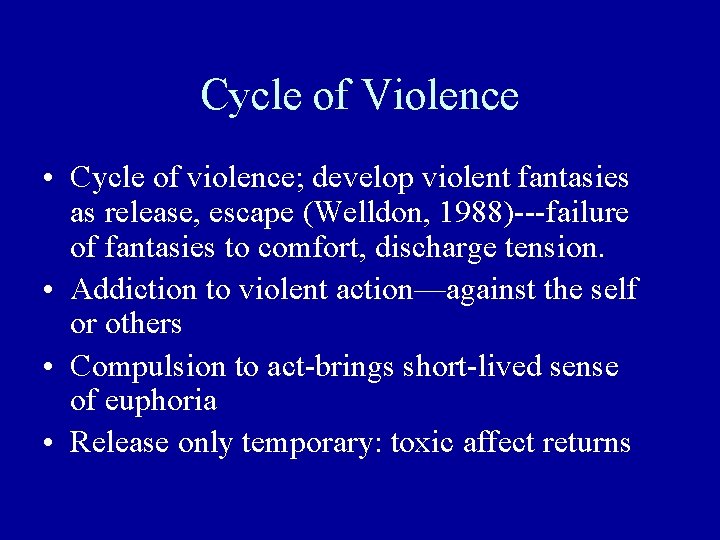 Cycle of Violence

• Cycle of violence; develop violent fantasies as release, escape (Welldon, 1988)---failure of fantasies to comfort, discharge tension.
• Addiction to violent action—against the self or others
• Compulsion to act-brings short-lived sense of euphoria
• Release only temporary: toxic affect returns